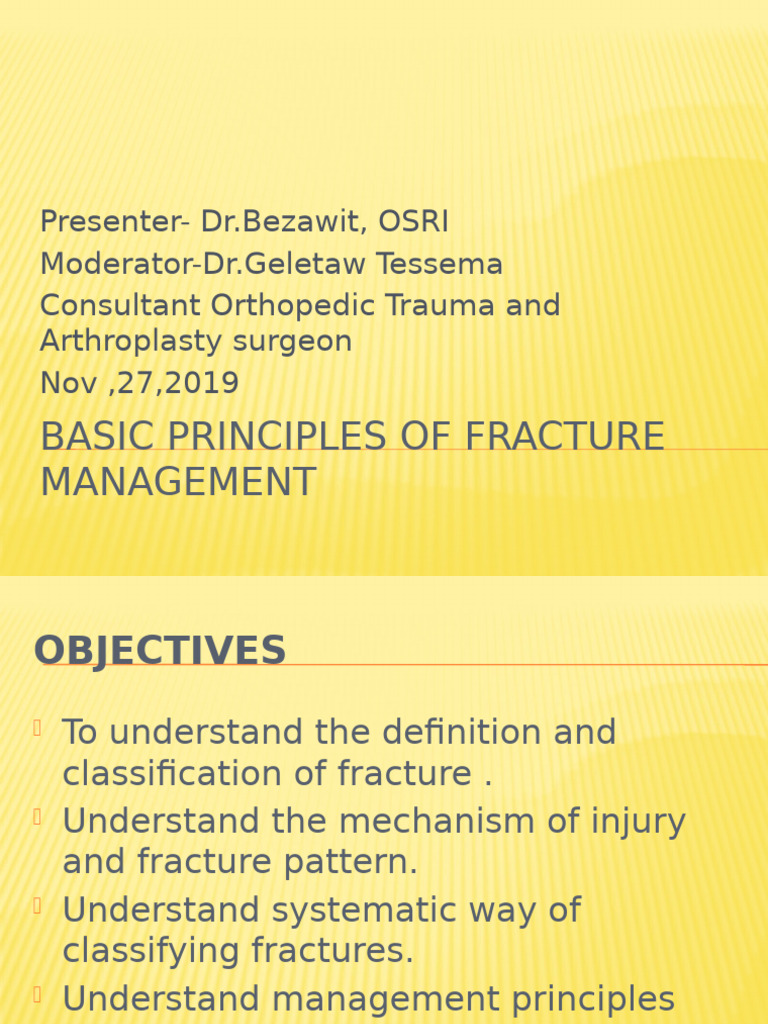 Presenter- Dr.Bezawit, OSRI
Moderator-Dr.Geletaw Tessema
Consultant Orthopedic Trauma and Arthroplasty surgeon
Nov ,27,2019

BASIC PRINCIPLES OF FRACTURE MANAGEMENT

OBJECTIVES

To understand the definition and classification of fracture .
Understand the mechanism of injury and fracture pattern.
Understand systematic way of classifying fractures.
Understand management principles